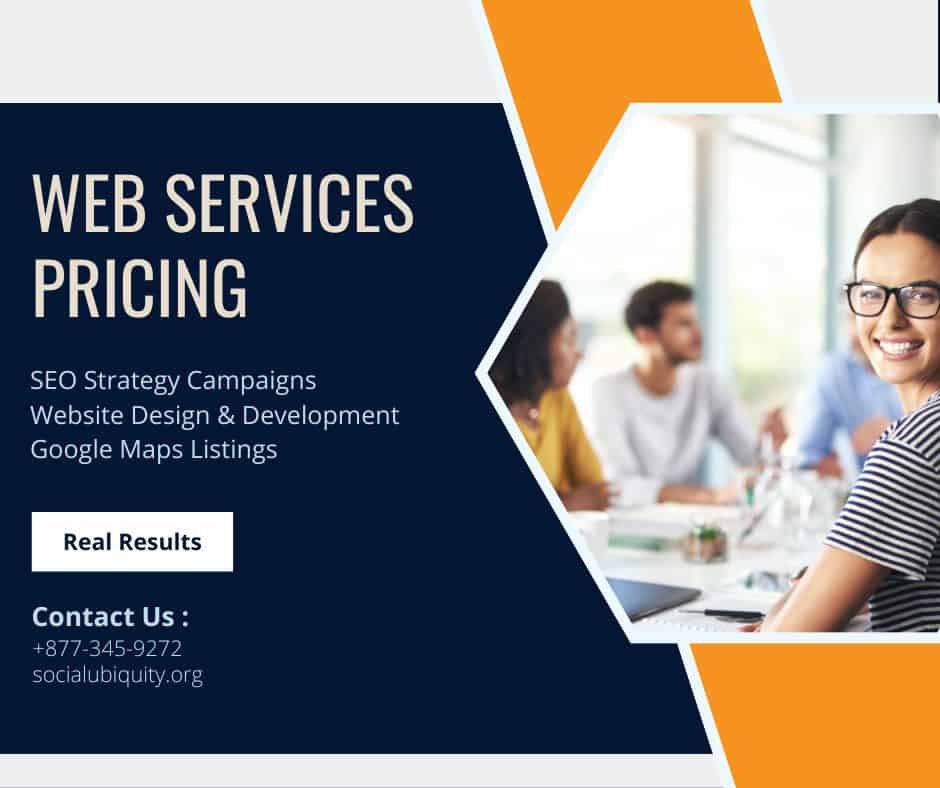 WEB SERVICES PRICING

SEO Strategy Campaigns
Website Design & Development
Google Maps Listings

Real Results

Contact Us :
+877-345-9272
socialubiquity.org